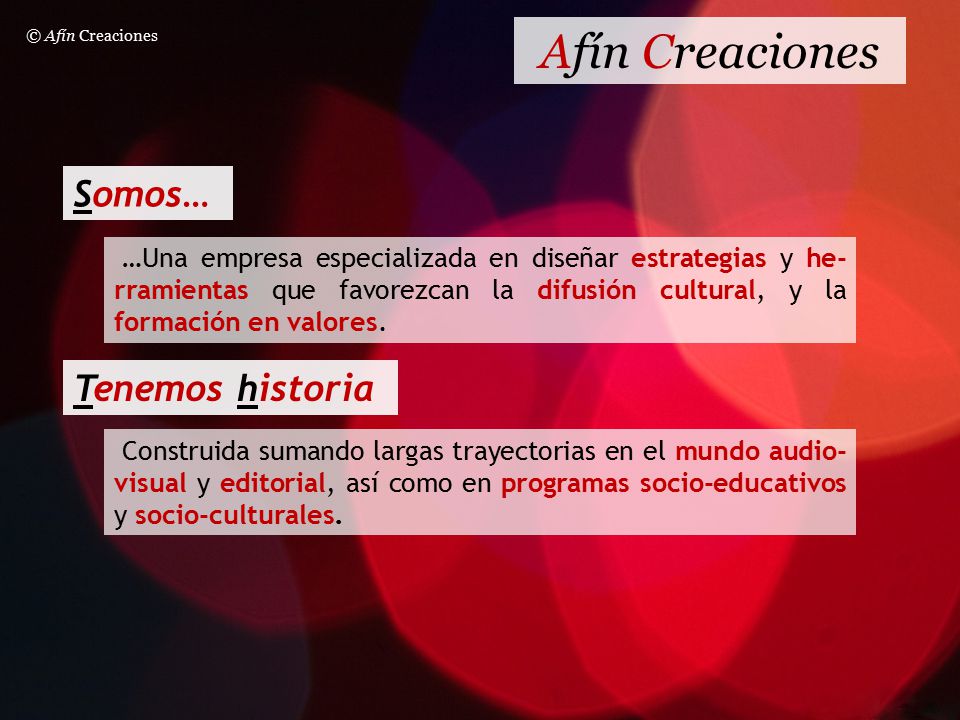 © Afín Creaciones

Afín Creaciones

Somos…

…Una empresa especializada en diseñar estrategias y herramientas que favorezcan la difusión cultural, y la formación en valores.

Tenemos historia

Construida sumando largas trayectorias en el mundo audiovisual y editorial, así como en programas socio-educativos y socio-culturales.